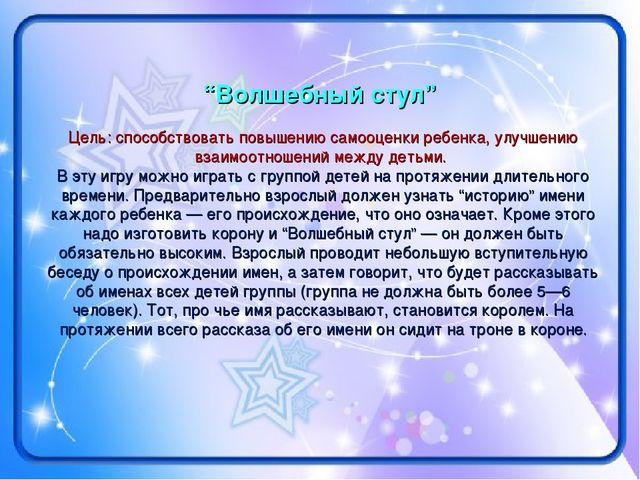 “Волшебный стул”

Цель: способствовать повышению самооценки ребенка, улучшению взаимоотношений между детьми.
В эту игру можно играть с группой детей на протяжении длительного времени. Предварительно взрослый должен узнать “историю” имени каждого ребенка — его происхождение, что оно означает. Кроме этого надо изготовить корону и “Волшебный стул” — он должен быть обязательно высоким. Взрослый проводит небольшую вступительную беседу о происхождении имен, а затем говорит, что будет рассказывать об именах всех детей группы (группа не должна быть более 5—6 человек). Тот, про чье имя рассказывают, становится королем. На протяжении всего рассказа об его имени он сидит на троне в короне.